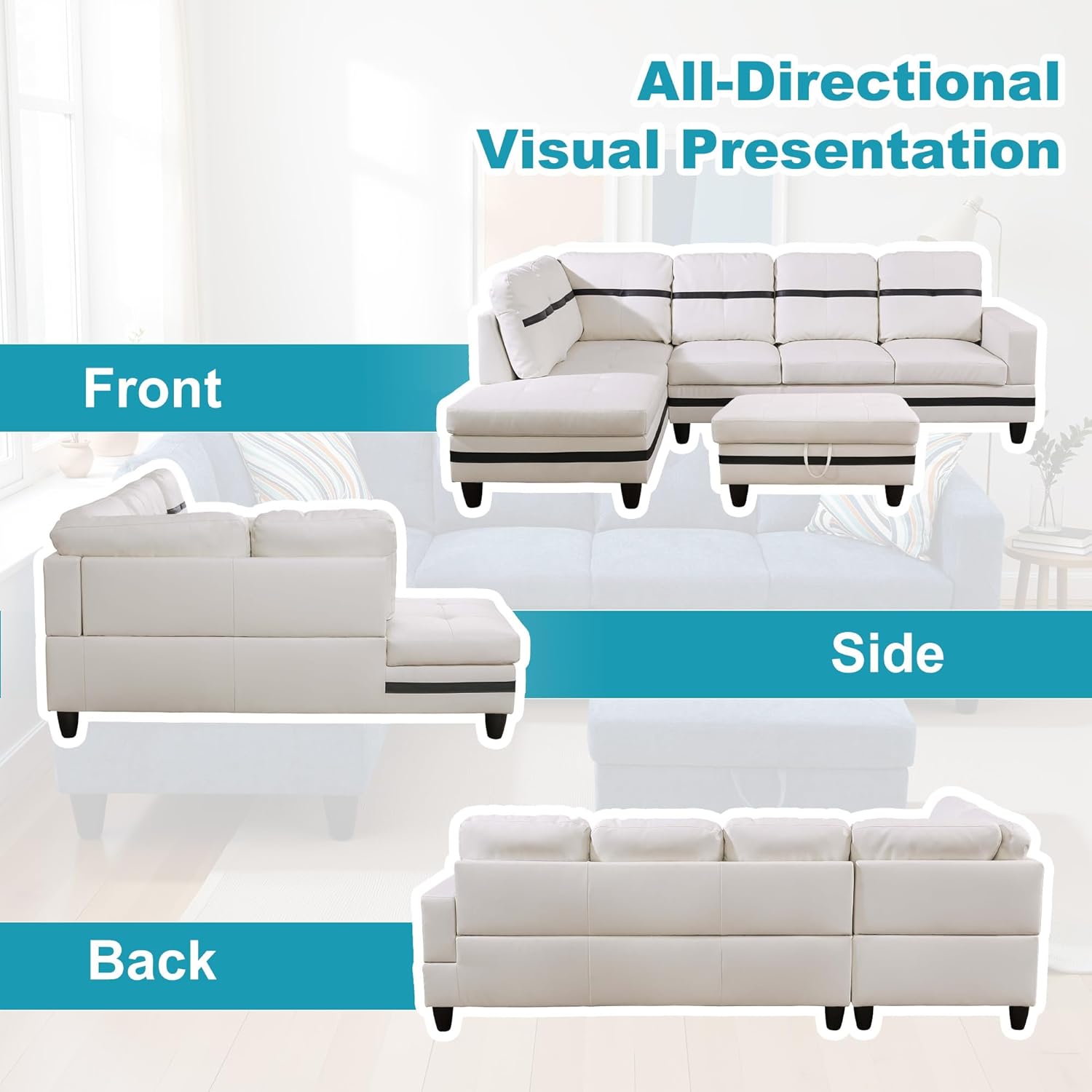 All-Directional Visual Presentation

Front

Side

Back